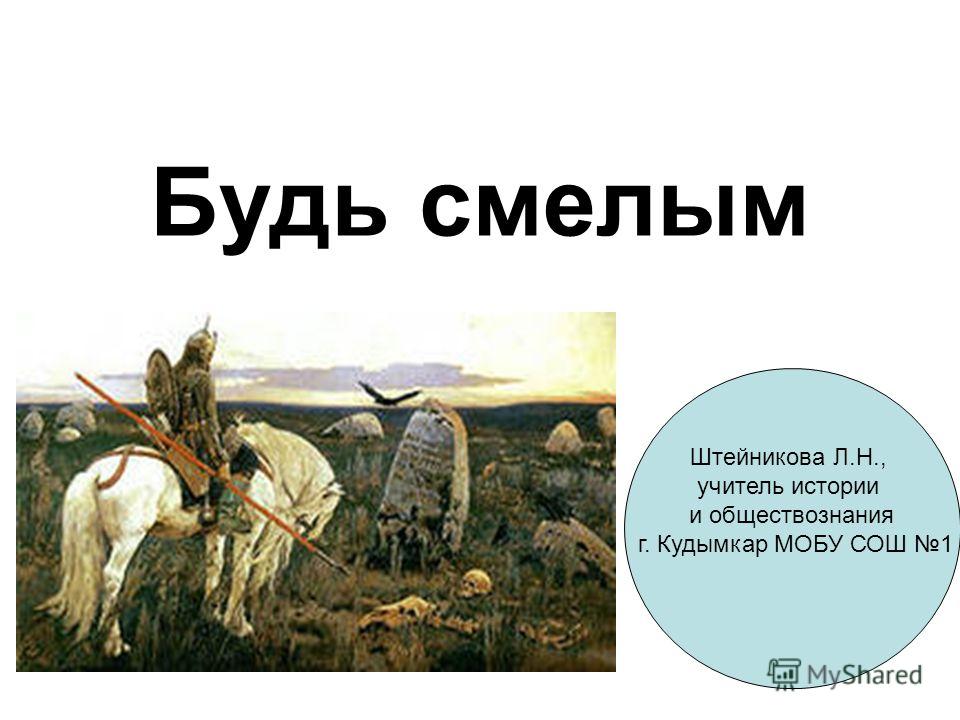 Будь смелым

Штейникова Л.Н.,
учитель истории
и обществознания
г. Кудымкар МОБУ СОШ №1

MyShared